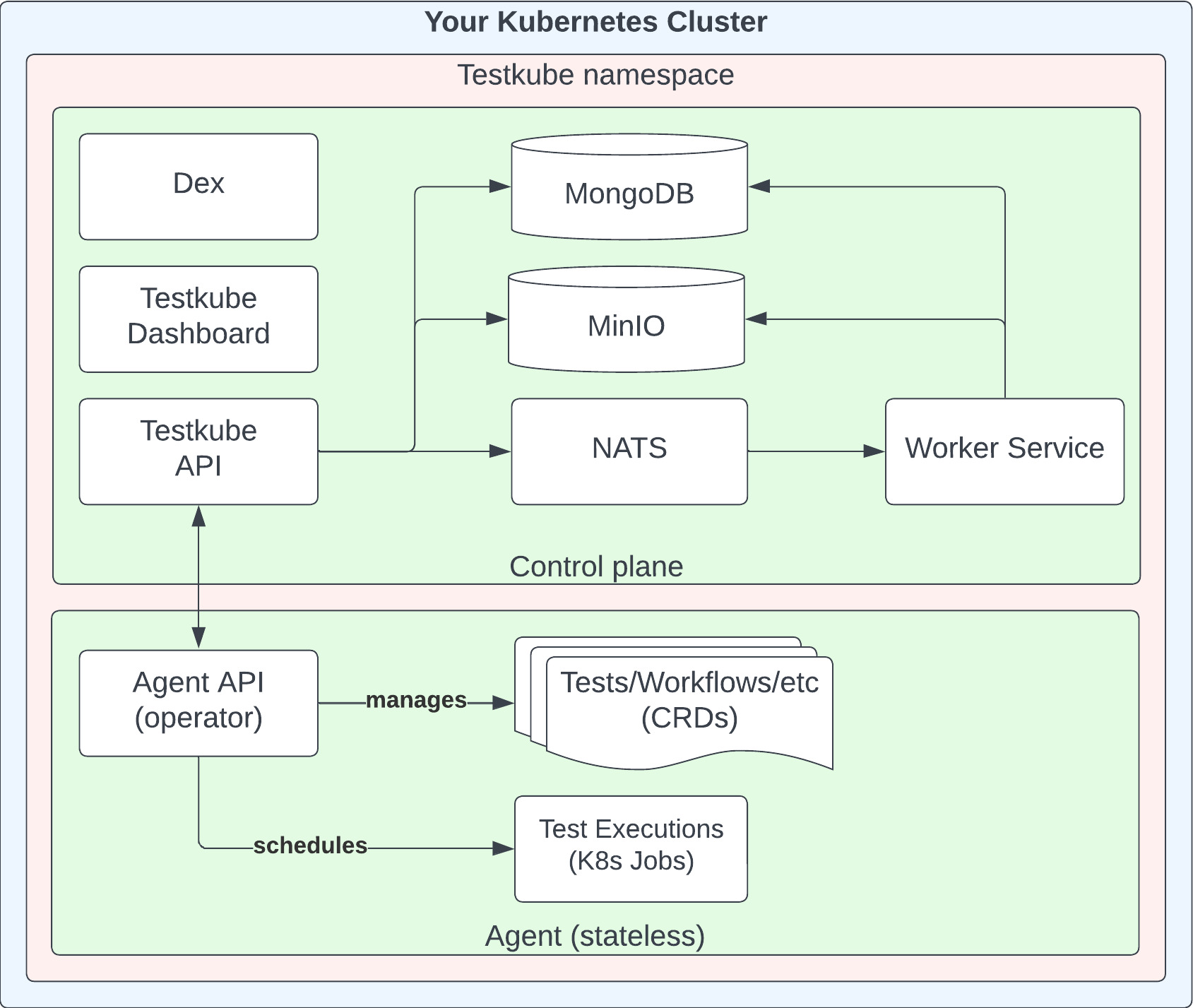 Your Kubernetes Cluster

Testkube namespace

Dex

MongoDB

Testkube Dashboard

MinIO

Testkube API

NATS

Worker Service

Control plane

Agent API (operator)

manages

Tests/Workflows/etc (CRDs)

schedules

Test Executions (K8s Jobs)

Agent (stateless)